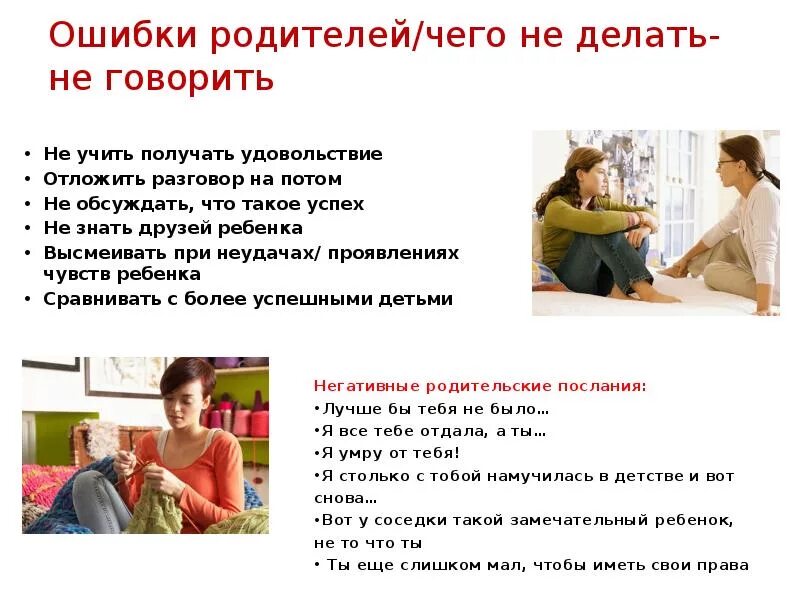 Ошибки родителей/чего не делать-не говорить

• Не учить получать удовольствие
• Отложить разговор на потом
• Не обсуждать, что такое успех
• Не знать друзей ребенка
• Высмеивать при неудачах/ проявлениях чувств ребенка
• Сравнивать с более успешными детьми

Негативные родительские послания:
•Лучше бы тебя не было…
•Я все тебе отдала, а ты…
•Я умру от тебя!
•Я столько с тобой намучилась в детстве и вот снова…
•Вот у соседки такой замечательный ребенок, не то что ты
• Ты еще слишком мал, чтобы иметь свои права